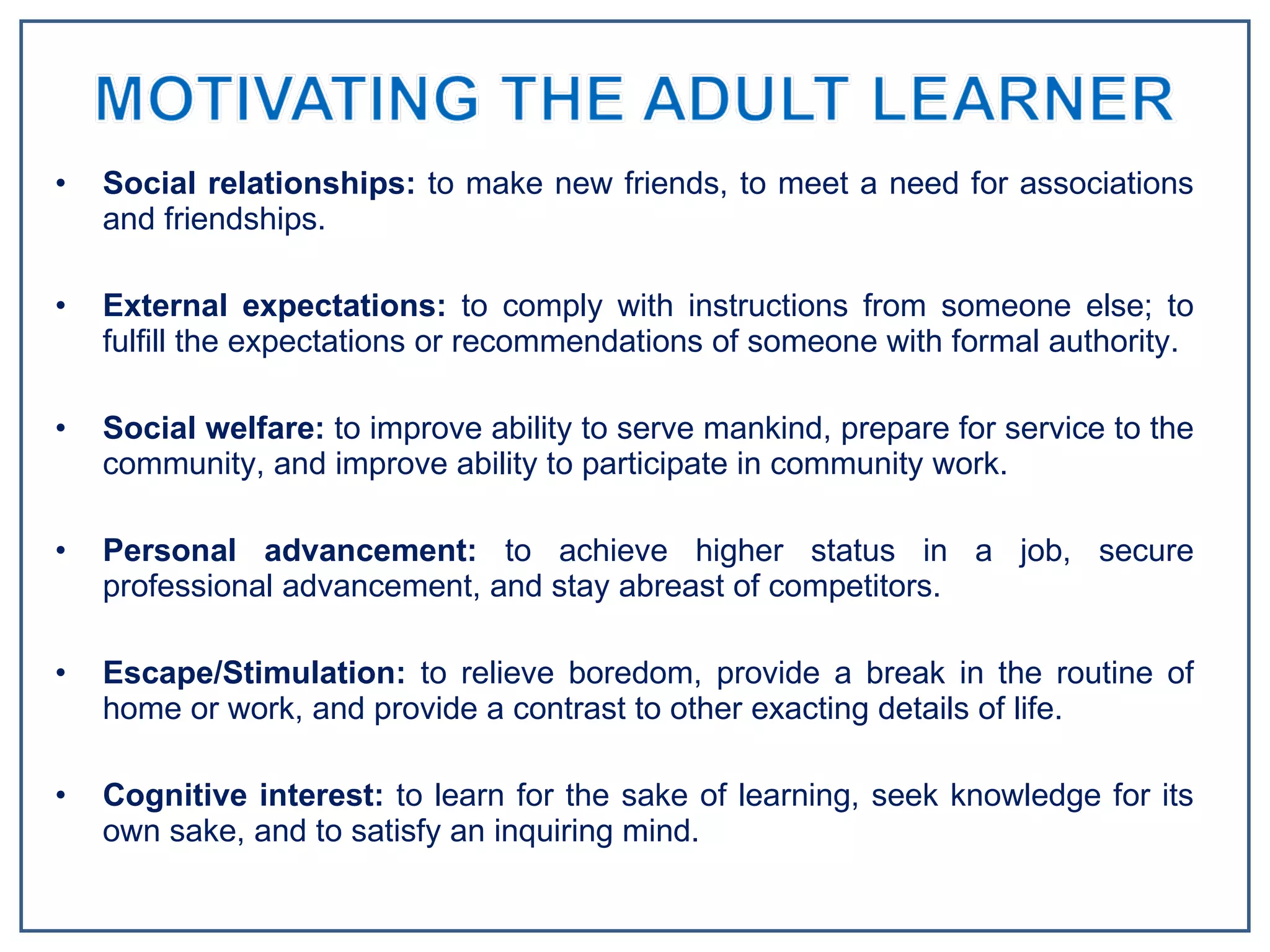 MOTIVATING THE ADULT LEARNER

• Social relationships: to make new friends, to meet a need for associations and friendships.

• External expectations: to comply with instructions from someone else; to fulfill the expectations or recommendations of someone with formal authority.

• Social welfare: to improve ability to serve mankind, prepare for service to the community, and improve ability to participate in community work.

• Personal advancement: to achieve higher status in a job, secure professional advancement, and stay abreast of competitors.

• Escape/Stimulation: to relieve boredom, provide a break in the routine of home or work, and provide a contrast to other exacting details of life.

• Cognitive interest: to learn for the sake of learning, seek knowledge for its own sake, and to satisfy an inquiring mind.